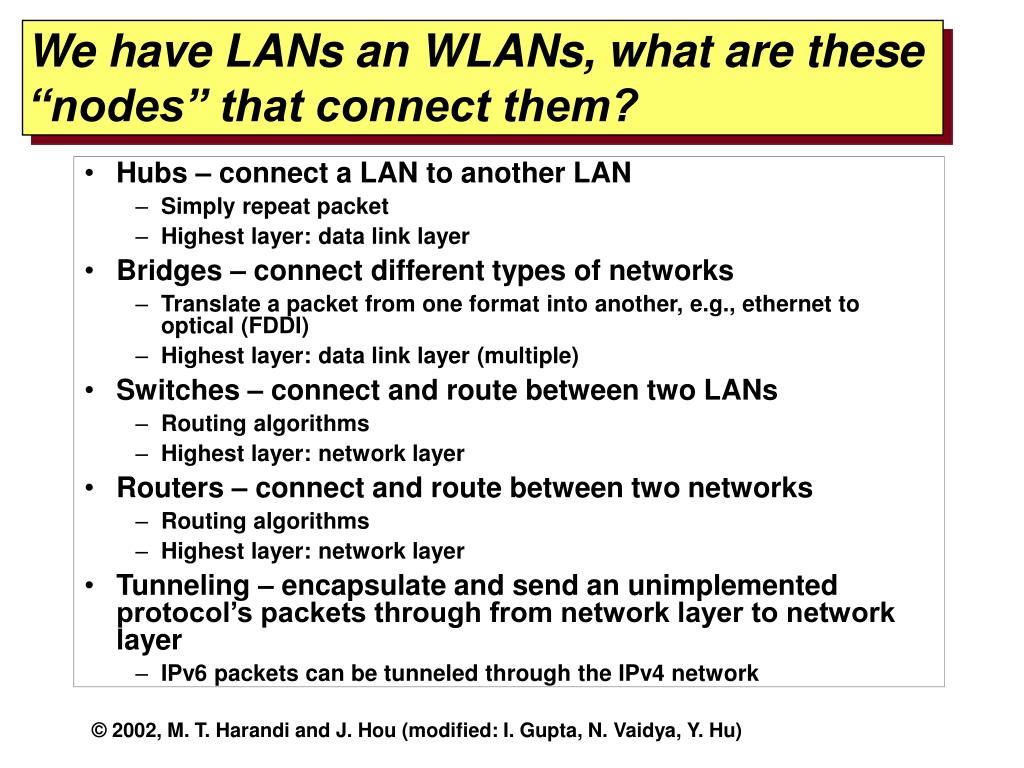 We have LANs an WLANs, what are these “nodes” that connect them?

• Hubs – connect a LAN to another LAN
  – Simply repeat packet
  – Highest layer: data link layer
• Bridges – connect different types of networks
  – Translate a packet from one format into another, e.g., ethernet to optical (FDDI)
  – Highest layer: data link layer (multiple)
• Switches – connect and route between two LANs
  – Routing algorithms
  – Highest layer: network layer
• Routers – connect and route between two networks
  – Routing algorithms
  – Highest layer: network layer
• Tunneling – encapsulate and send an unimplemented protocol’s packets through from network layer to network layer
  – IPv6 packets can be tunneled through the IPv4 network

© 2002, M. T. Harandi and J. Hou (modified: I. Gupta, N. Vaidya, Y. Hu)